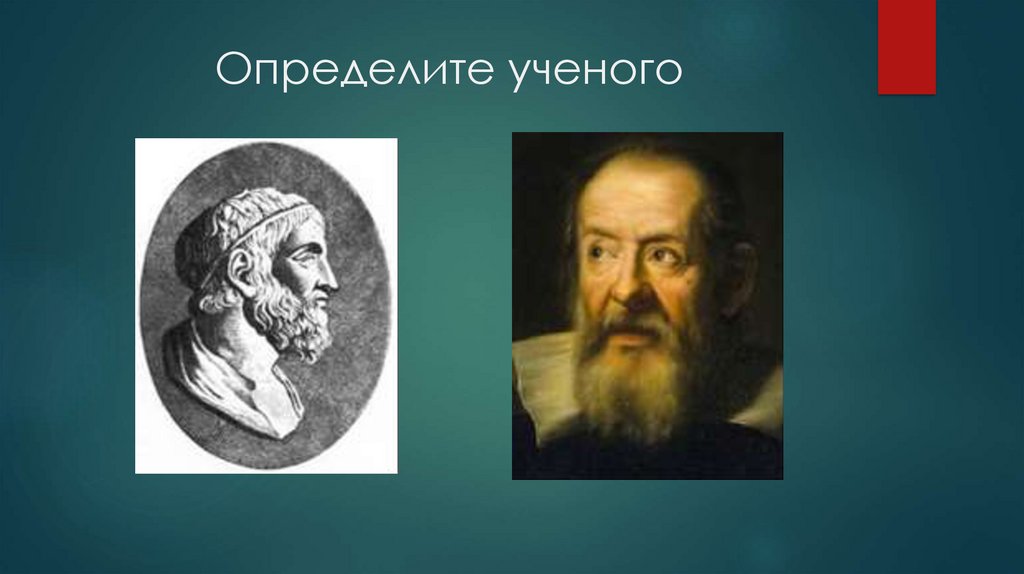 Определите ученого